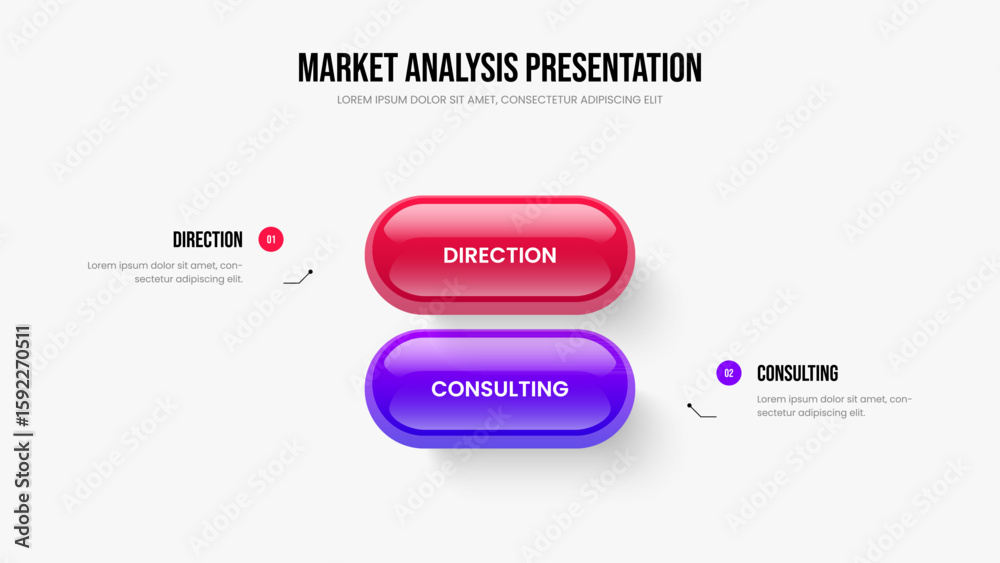 MARKET ANALYSIS PRESENTATION

LOREM IPSUM DOLOR SIT AMET, CONSECTETUR ADIPISCING ELIT

DIRECTION 01

Lorem ipsum dolor sit amet, consectetur adipiscing elit.

DIRECTION

CONSULTING

02 CONSULTING

Lorem ipsum dolor sit amet, consectetur adipiscing elit.

Adobe Stock | #1592270511